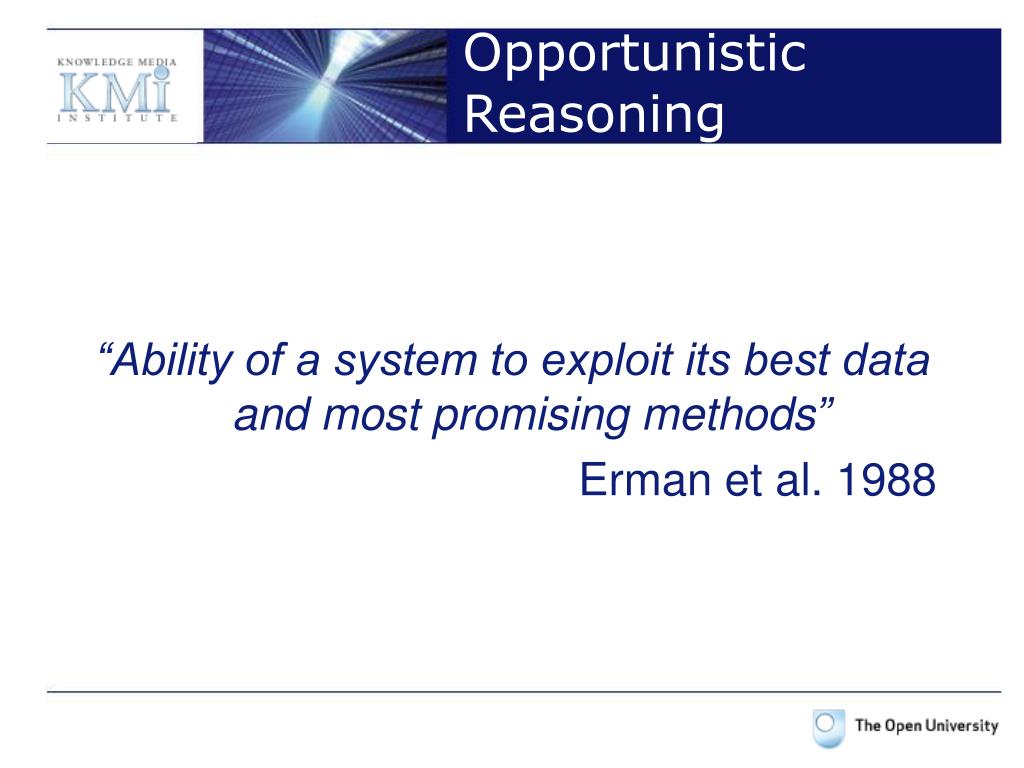 KNOWLEDGE MEDIA
KMi
INSTITUTE

Opportunistic Reasoning

“Ability of a system to exploit its best data and most promising methods”

Erman et al. 1988

The Open University